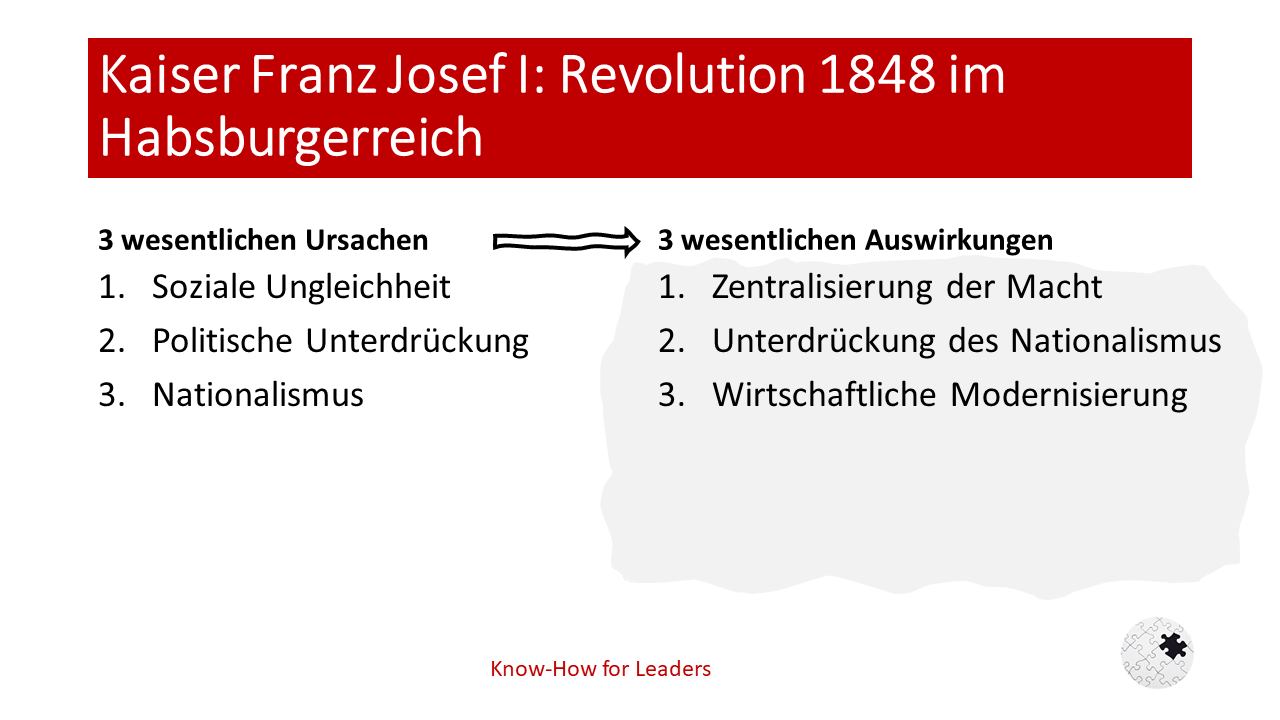 Kaiser Franz Josef I: Revolution 1848 im Habsburgerreich

3 wesentlichen Ursachen
1. Soziale Ungleichheit
2. Politische Unterdrückung
3. Nationalismus

3 wesentlichen Auswirkungen
1. Zentralisierung der Macht
2. Unterdrückung des Nationalismus
3. Wirtschaftliche Modernisierung

Know-How for Leaders